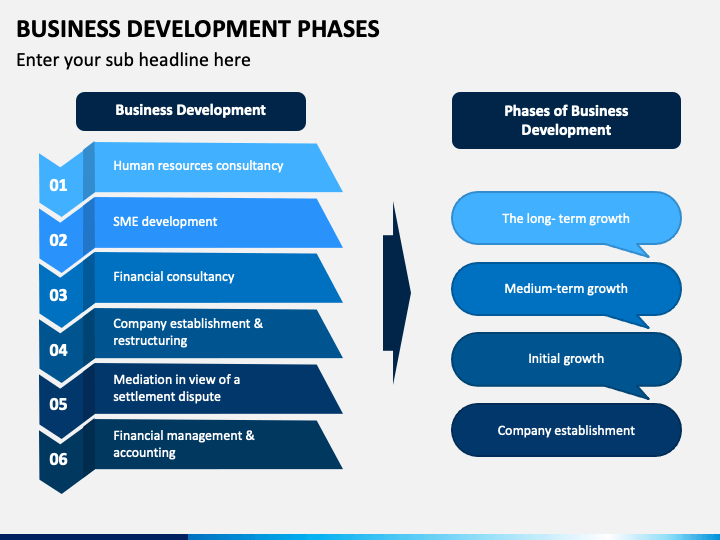 BUSINESS DEVELOPMENT PHASES

Enter your sub headline here

Business Development

01 Human resources consultancy

02 SME development

03 Financial consultancy

04 Company establishment & restructuring

05 Mediation in view of a settlement dispute

06 Financial management & accounting

Phases of Business Development

The long- term growth

Medium-term growth

Initial growth

Company establishment